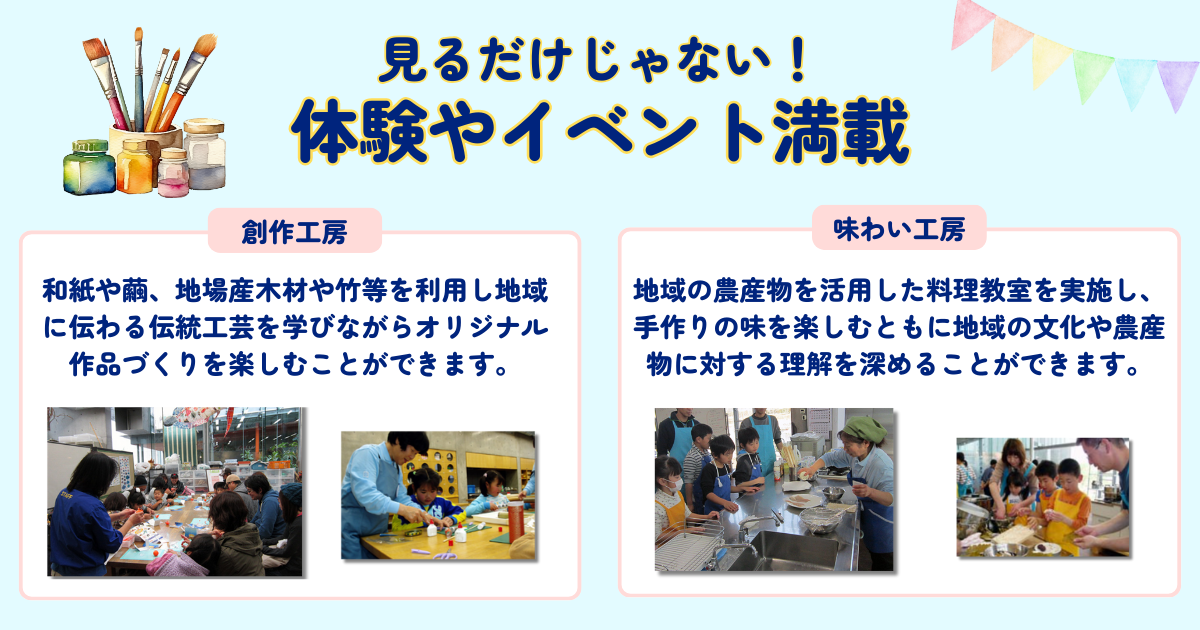 見るだけじゃない！
体験やイベント満載

創作工房

和紙や繭、地場産木材や竹等を利用し地域に伝わる伝統工芸を学びながらオリジナル作品づくりを楽しむことができます。

味わい工房

地域の農産物を活用した料理教室を実施し、手作りの味を楽しむともに地域の文化や農産物に対する理解を深めることができます。